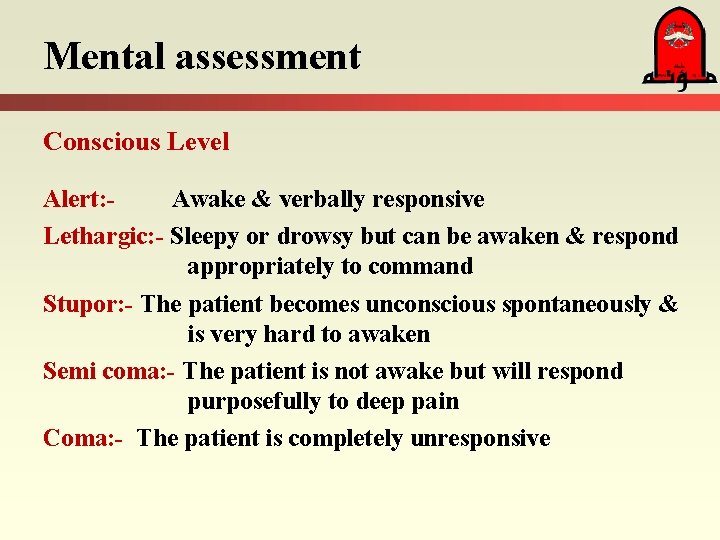 Mental assessment

مؤتة

Conscious Level

Alert:- Awake & verbally responsive

Lethargic:- Sleepy or drowsy but can be awaken & respond appropriately to command

Stupor:- The patient becomes unconscious spontaneously & is very hard to awaken

Semi coma:- The patient is not awake but will respond purposefully to deep pain

Coma:- The patient is completely unresponsive